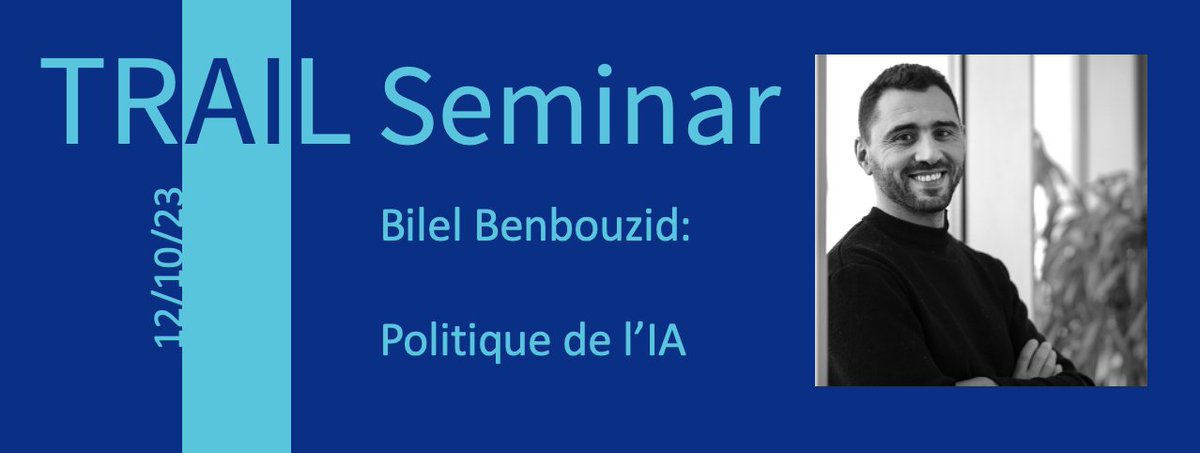 TRAIL Seminar

12/10/23

Bilel Benbouzid:

Politique de l’IA